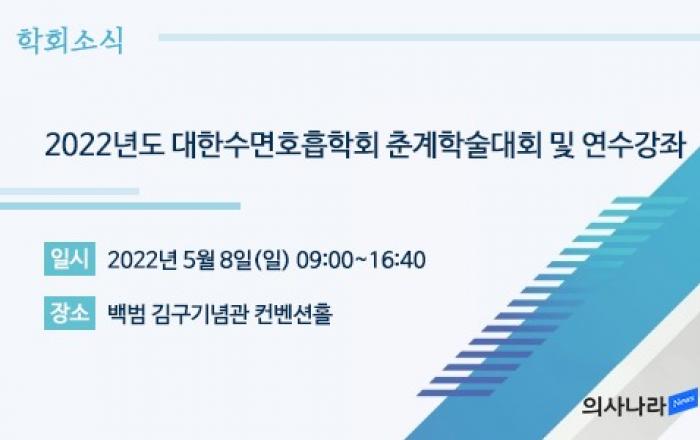 학회소식

2022년도 대한수면호흡학회 춘계학술대회 및 연수강좌

일시 2022년 5월 8일(일) 09:00~16:40

장소 백범 김구기념관 컨벤션홀

의사나라 News